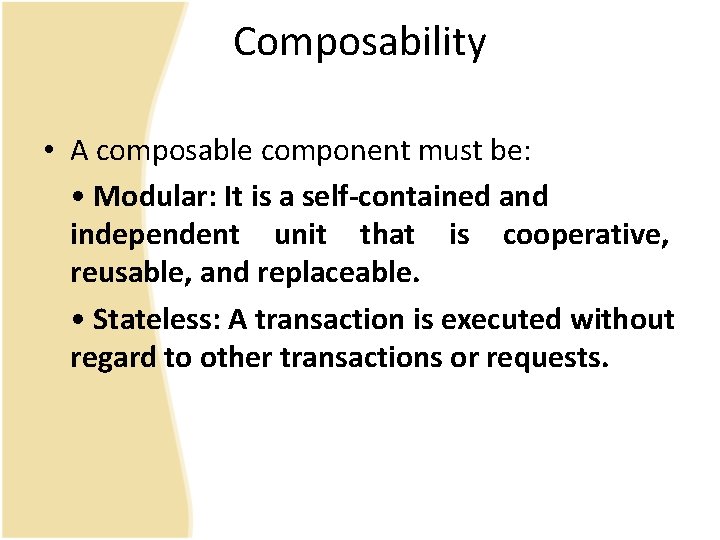 Composability

• A composable component must be:

• Modular: It is a self-contained and independent unit that is cooperative, reusable, and replaceable.

• Stateless: A transaction is executed without regard to other transactions or requests.